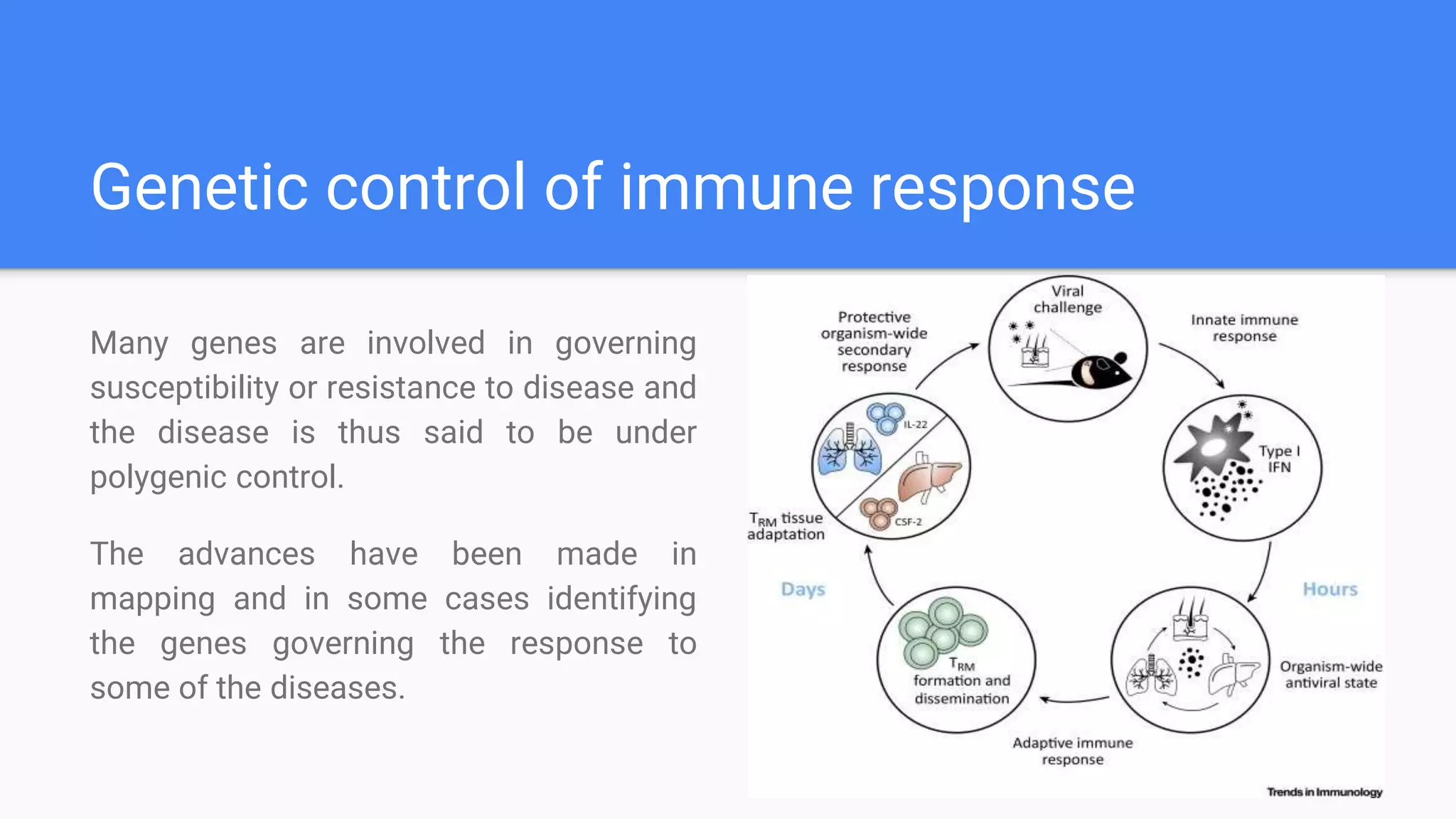 Genetic control of immune response

Many genes are involved in governing susceptibility or resistance to disease and the disease is thus said to be under polygenic control.

The advances have been made in mapping and in some cases identifying the genes governing the response to some of the diseases.

Viral challenge

Innate immune response

Type I IFN

Hours

Organism-wide antiviral state

Adaptive immune response

$T_{RM}$ formation and dissemination

Days

$T_{RM}$ tissue adaptation

IL-22

CSF-2

Protective organism-wide secondary response

Trends in Immunology